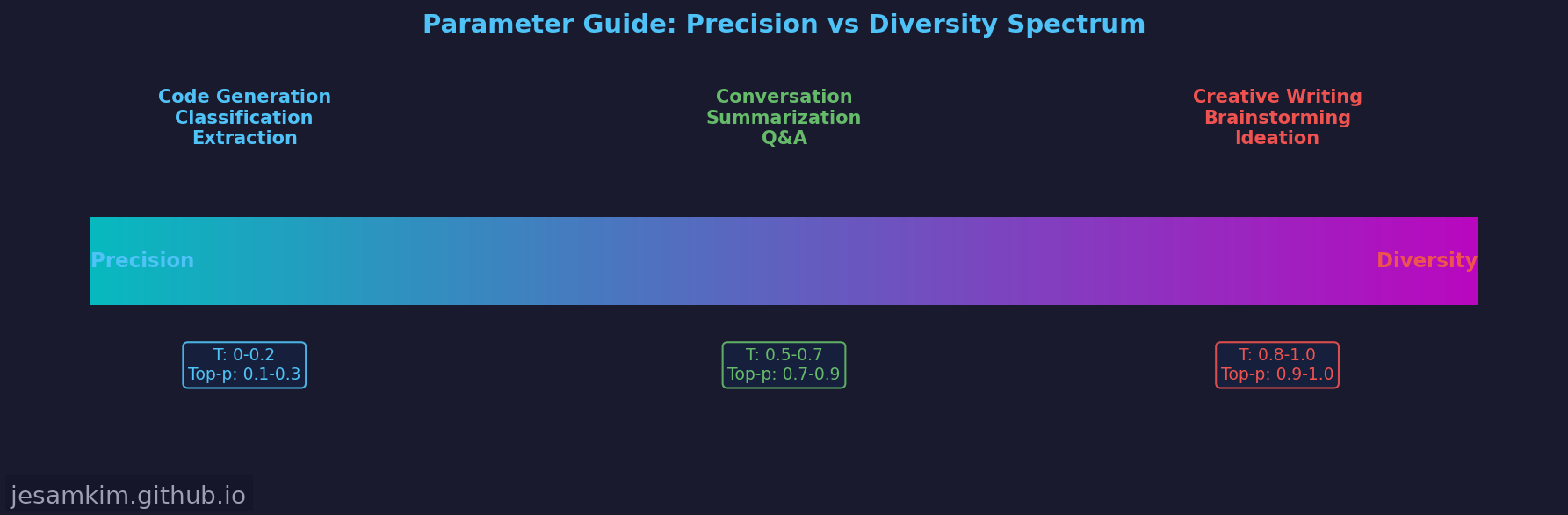 Parameter Guide: Precision vs Diversity Spectrum

Code Generation
Classification
Extraction

Conversation
Summarization
Q&A

Creative Writing
Brainstorming
Ideation

Precision

Diversity

T: 0-0.2
Top-p: 0.1-0.3

T: 0.5-0.7
Top-p: 0.7-0.9

T: 0.8-1.0
Top-p: 0.9-1.0

jesamkim.github.io